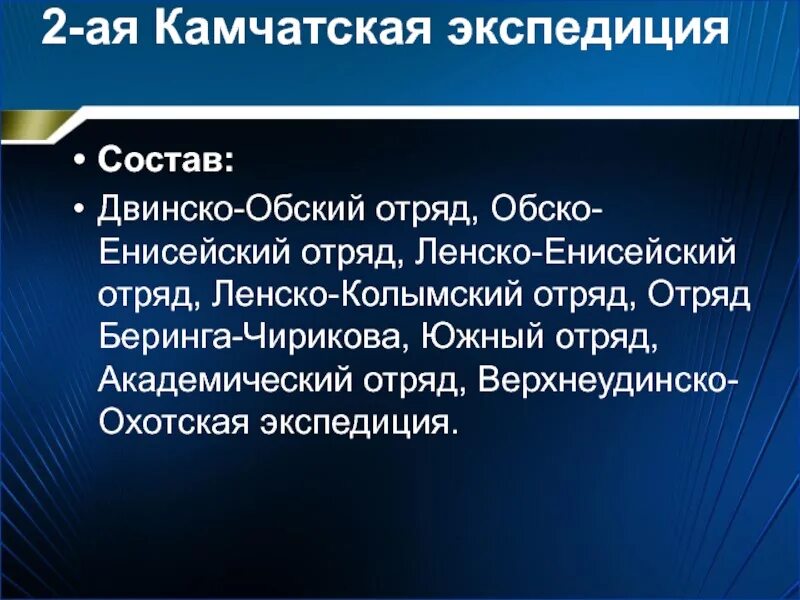 2-ая Камчатская экспедиция

• Состав:

• Двинско-Обский отряд, Обско-Енисейский отряд, Ленско-Енисейский отряд, Ленско-Колымский отряд, Отряд Беринга-Чирикова, Южный отряд, Академический отряд, Верхнеудинско-Охотская экспедиция.